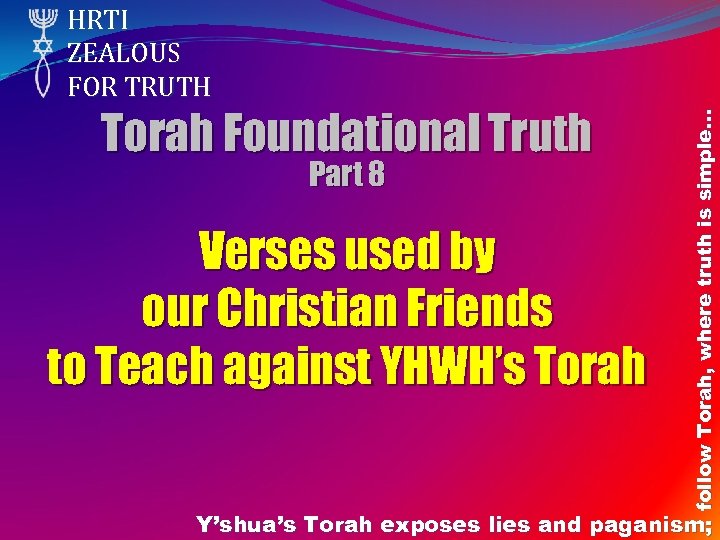 HRTI
ZEALOUS
FOR TRUTH

Torah Foundational Truth
Part 8

Verses used by our Christian Friends to Teach against YHWH's Torah

Y'shua's Torah exposes lies and paganism; follow Torah, where truth is simple...